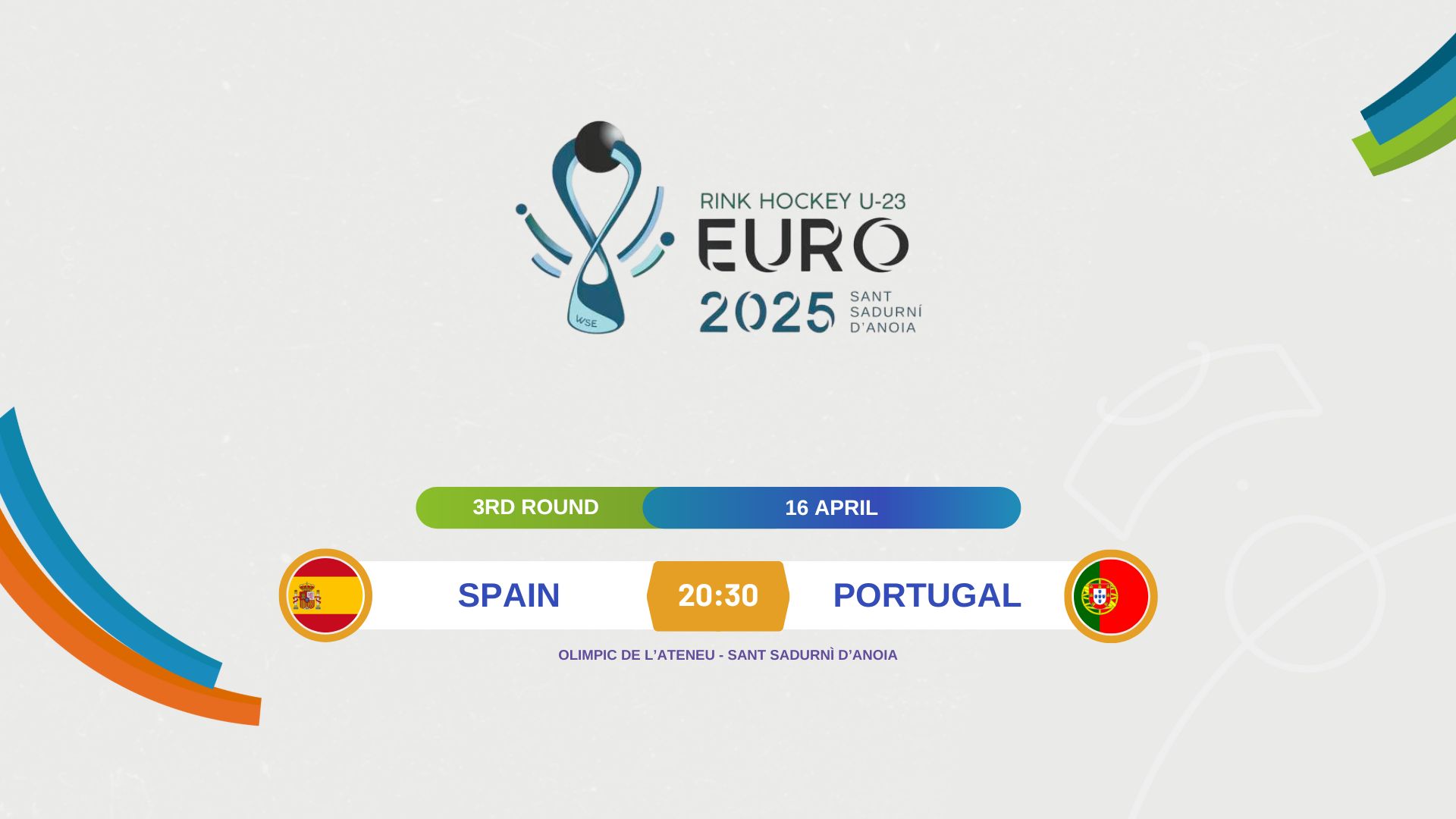 WSE

RINK HOCKEY U-23
EURO
2025 SANT SADURNÍ D'ANOIA

3RD ROUND
16 APRIL

SPAIN
20:30
PORTUGAL

OLIMPIC DE L'ATENEU - SANT SADURNÌ D'ANOIA